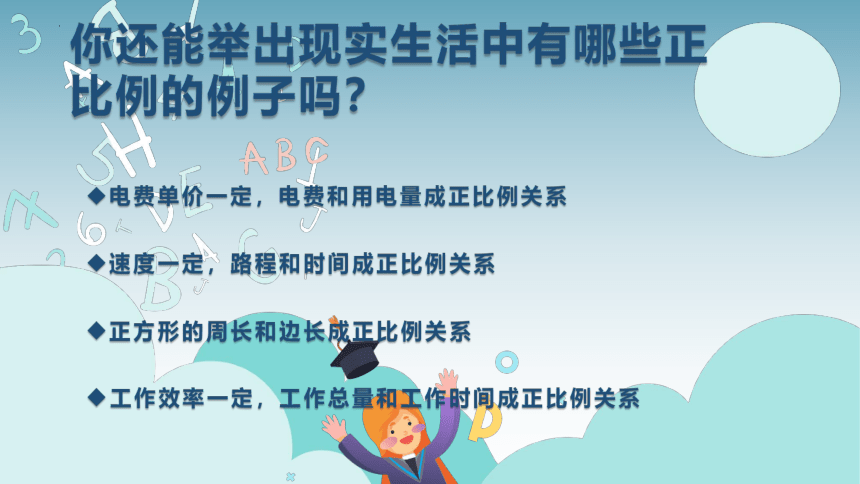 你还能举出现实生活中有哪些正比例的例子吗?

◆电费单价一定，电费和用电量成正比例关系

◆速度一定，路程和时间成正比例关系

◆正方形的周长和边长成正比例关系

◆工作效率一定，工作总量和工作时间成正比例关系